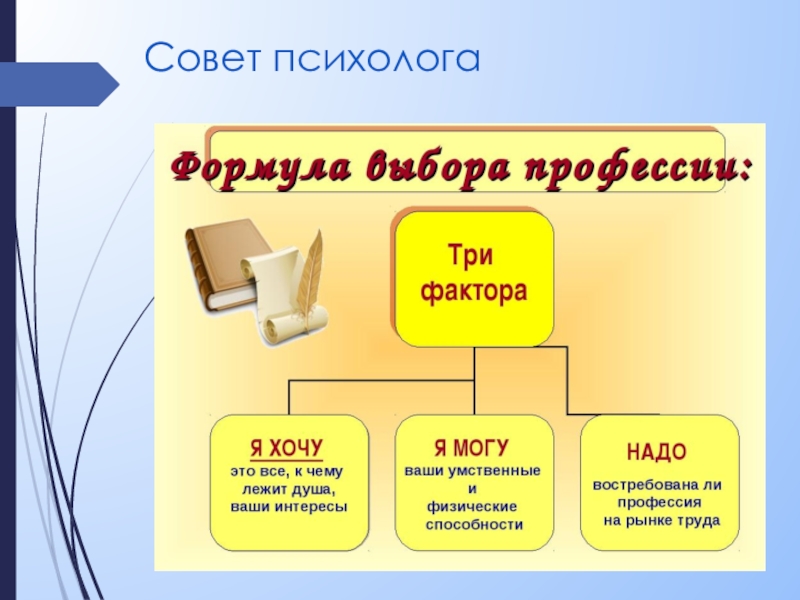 Совет психолога

Формула выбора профессии:

Три фактора

Я ХОЧУ
это все, к чему лежит душа, ваши интересы

Я МОГУ
ваши умственные и физические способности

НАДО
востребована ли профессия на рынке труда